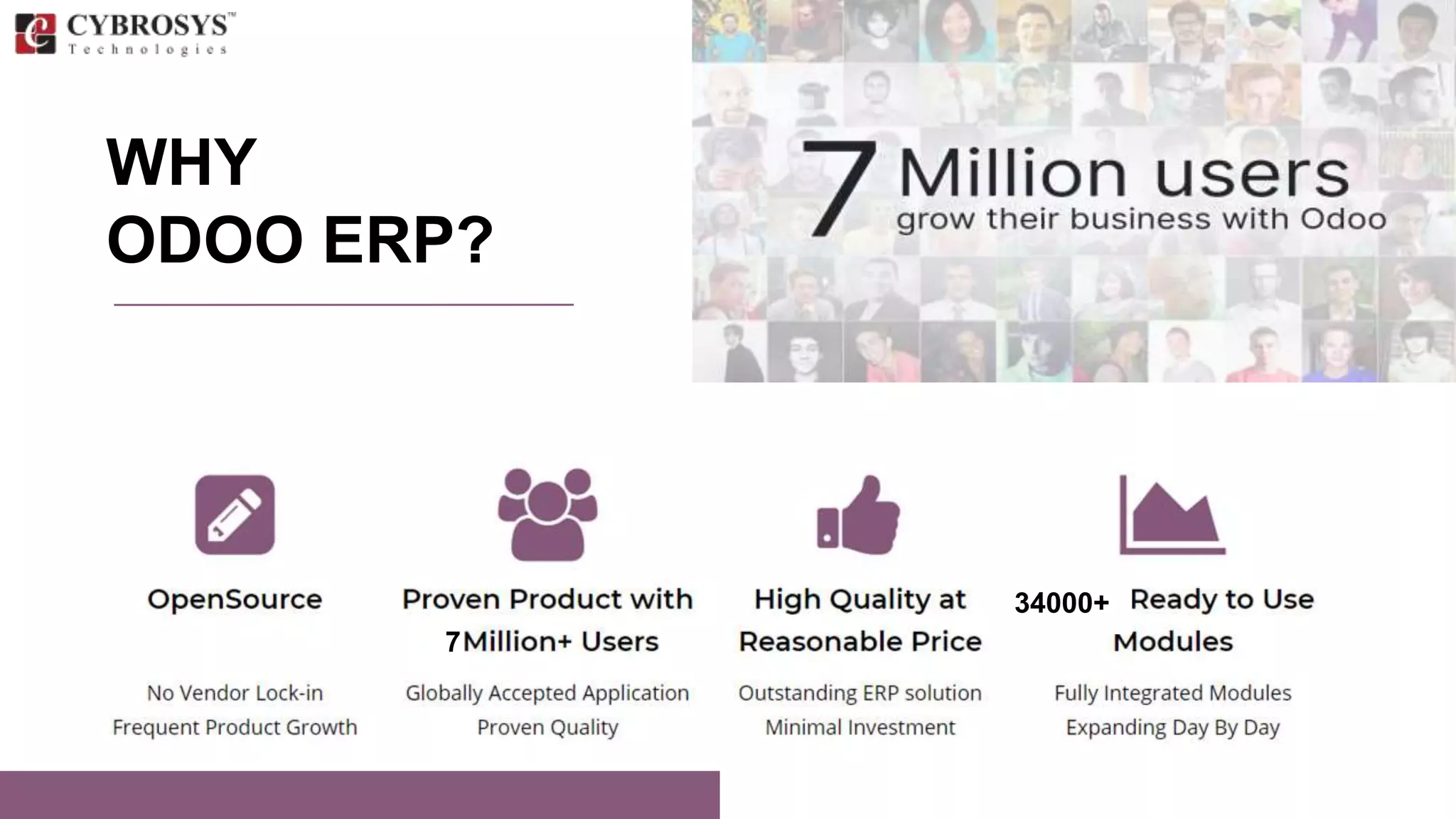 CYBROSYS™
Technologies

WHY
ODOO ERP?

7 Million users
grow their business with Odoo

OpenSource

No Vendor Lock-in
Frequent Product Growth

Proven Product with 7Million+ Users

Globally Accepted Application
Proven Quality

High Quality at Reasonable Price

Outstanding ERP solution
Minimal Investment

34000+ Ready to Use Modules

Fully Integrated Modules
Expanding Day By Day